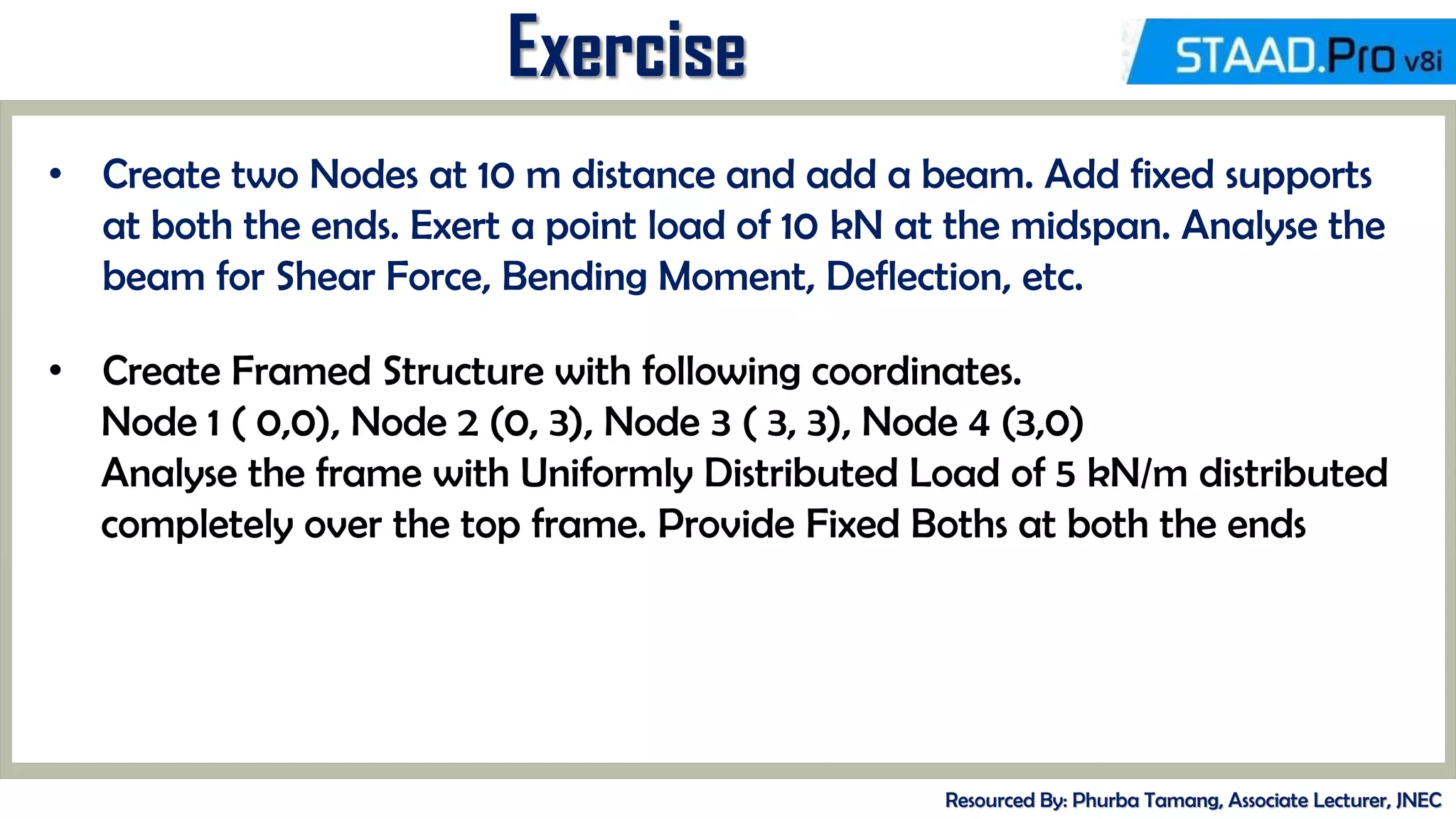 Exercise

STAAD.Pro v8i

• Create two Nodes at 10 m distance and add a beam. Add fixed supports at both the ends. Exert a point load of 10 kN at the midspan. Analyse the beam for Shear Force, Bending Moment, Deflection, etc.

• Create Framed Structure with following coordinates.
Node 1 ( 0,0), Node 2 (0, 3), Node 3 ( 3, 3), Node 4 (3,0)
Analyse the frame with Uniformly Distributed Load of 5 kN/m distributed completely over the top frame. Provide Fixed Boths at both the ends

Resourced By: Phurba Tamang, Associate Lecturer, JNEC